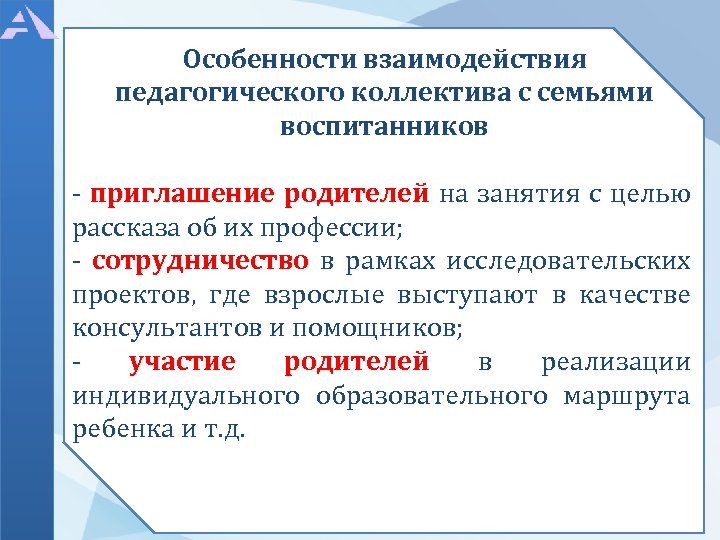 Особенности взаимодействия педагогического коллектива с семьями воспитанников

- приглашение родителей на занятия с целью рассказа об их профессии;
- сотрудничество в рамках исследовательских проектов, где взрослые выступают в качестве консультантов и помощников;
- участие родителей в реализации индивидуального образовательного маршрута ребенка и т.д.